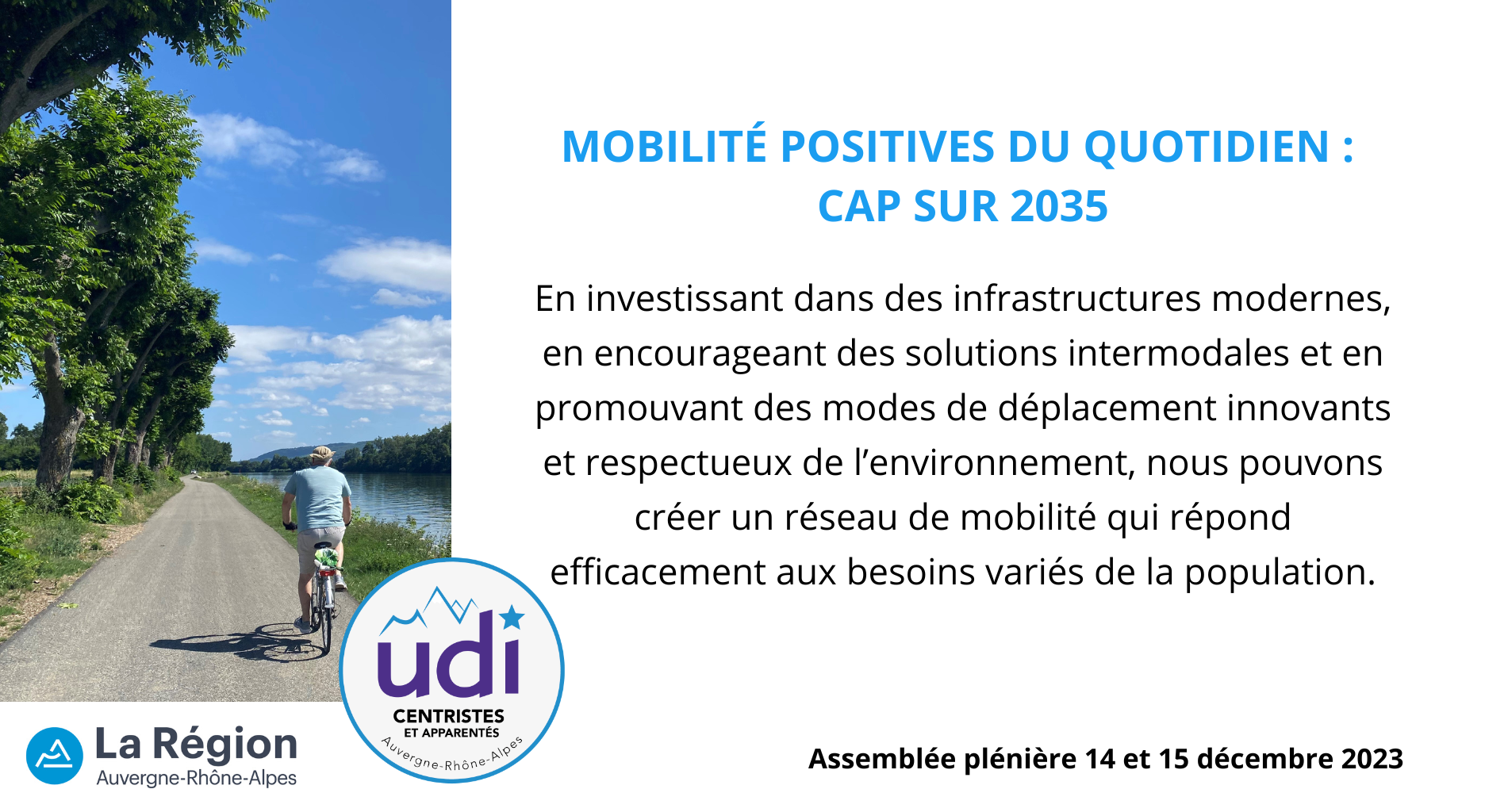 MOBILITÉ POSITIVES DU QUOTIDIEN : CAP SUR 2035

En investissant dans des infrastructures modernes, en encourageant des solutions intermodales et en promouvant des modes de déplacement innovants et respectueux de l'environnement, nous pouvons créer un réseau de mobilité qui répond efficacement aux besoins variés de la population.

udi
CENTRISTES
ET APPARENTÉS
Auvergne-Rhône-Alpes

La Région
Auvergne-Rhône-Alpes

Assemblée plénière 14 et 15 décembre 2023